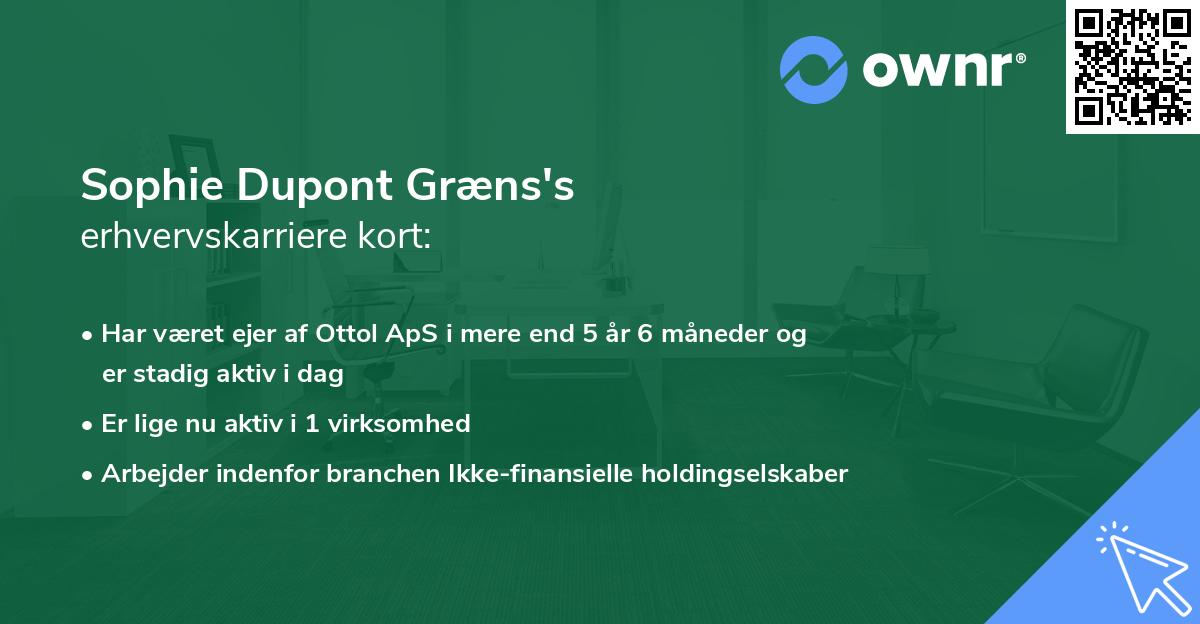 ownr®

Sophie Dupont Græns's
erhvervskarriere kort:

• Har været ejer af Ottol ApS i mere end 5 år 6 måneder og er stadig aktiv i dag
• Er lige nu aktiv i 1 virksomhed
• Arbejder indenfor branchen Ikke-finansielle holdingselskaber